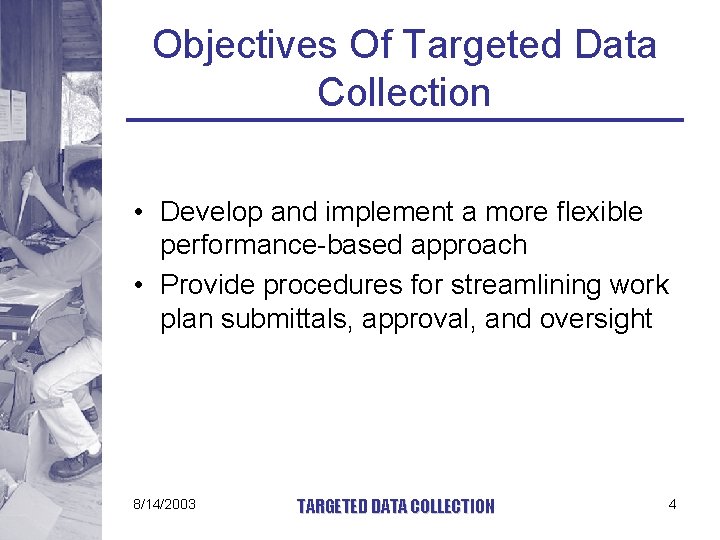 Objectives Of Targeted Data Collection

• Develop and implement a more flexible performance-based approach
• Provide procedures for streamlining work plan submittals, approval, and oversight

8/14/2003 TARGETED DATA COLLECTION 4